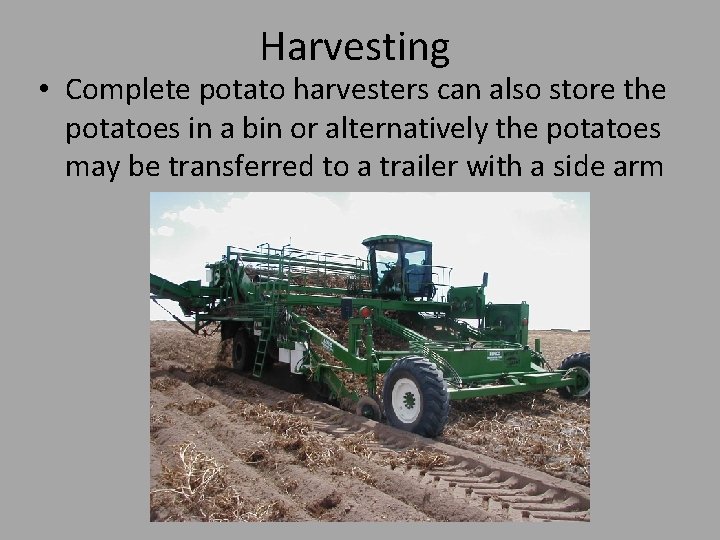 Harvesting

• Complete potato harvesters can also store the potatoes in a bin or alternatively the potatoes may be transferred to a trailer with a side arm